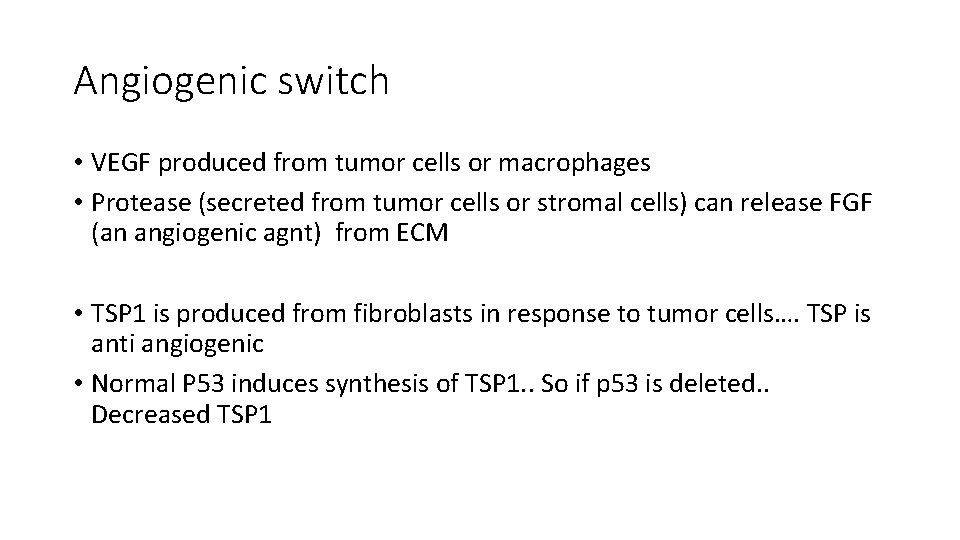 Angiogenic switch

• VEGF produced from tumor cells or macrophages
• Protease (secreted from tumor cells or stromal cells) can release FGF (an angiogenic agnt) from ECM

• TSP1 is produced from fibroblasts in response to tumor cells…. TSP is anti angiogenic
• Normal P53 induces synthesis of TSP1.. So if p53 is deleted.. Decreased TSP1